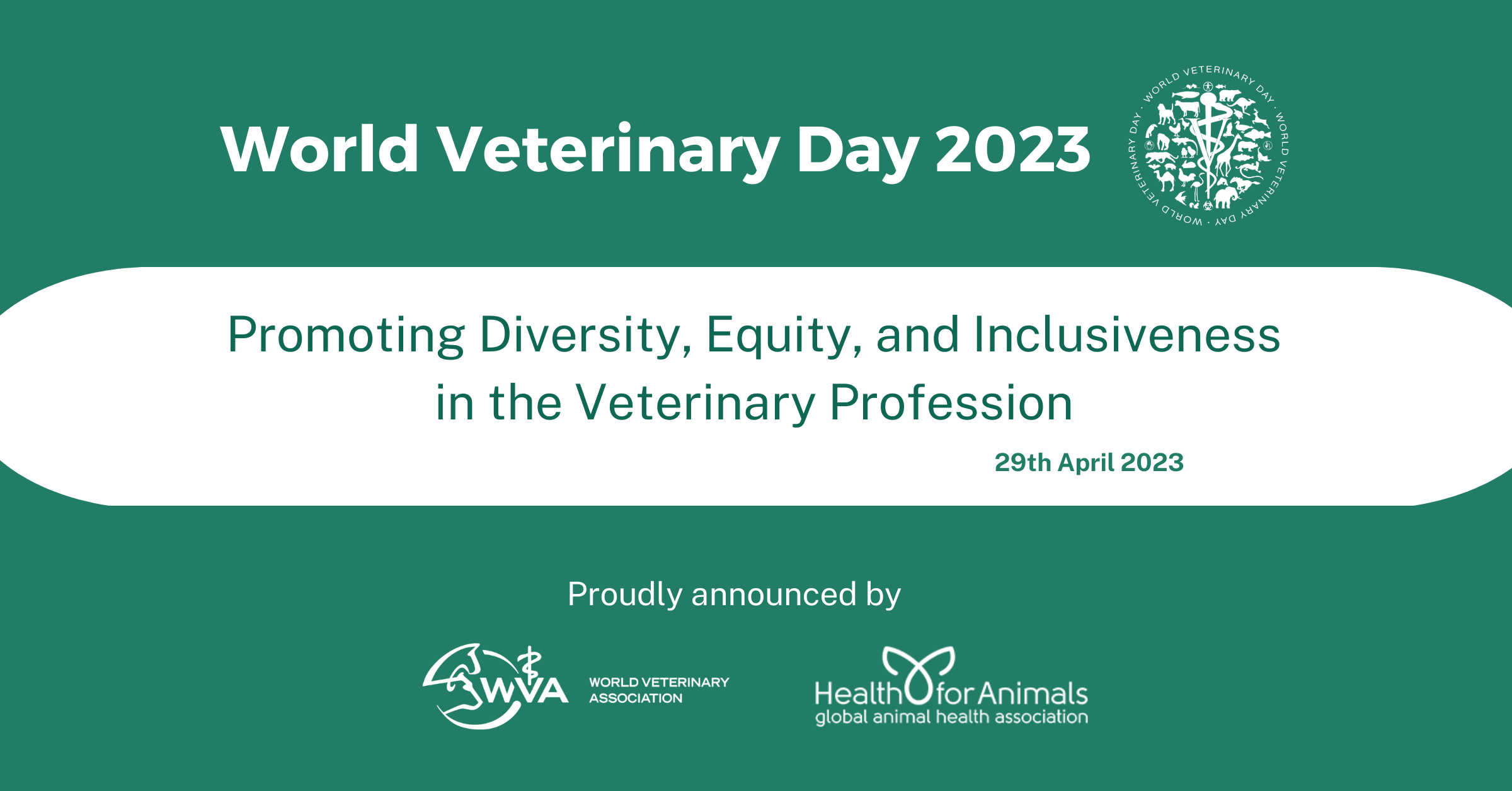 World Veterinary Day 2023

WORLD VETERINARY DAY · WORLD VETERINARY DAY · WORLD VETERINARY DAY ·

Promoting Diversity, Equity, and Inclusiveness in the Veterinary Profession

29th April 2023

Proudly announced by

WVA WORLD VETERINARY ASSOCIATION

HealthforAnimals
global animal health association